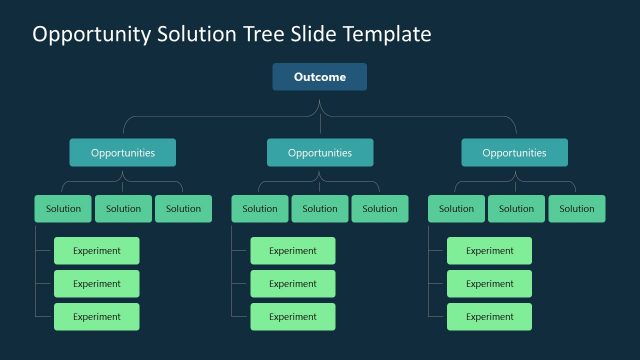 Opportunity Solution Tree Slide Template

Outcome

Opportunities

Opportunities

Opportunities

Solution Solution Solution

Solution Solution Solution

Solution Solution Solution

Experiment

Experiment

Experiment

Experiment

Experiment

Experiment

Experiment

Experiment

Experiment